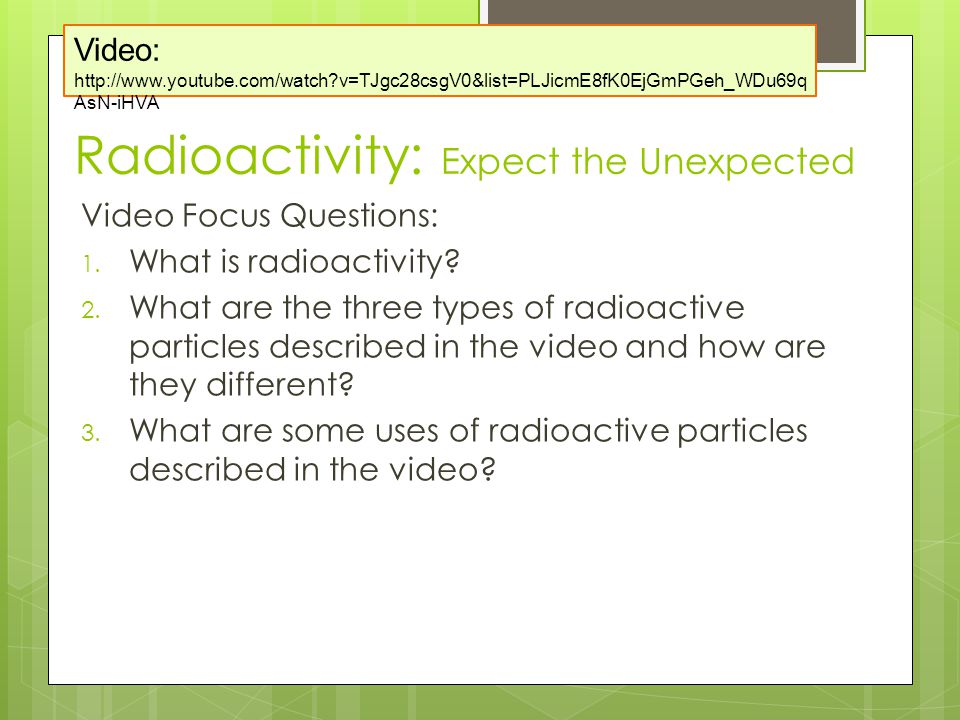 Video:
http://www.youtube.com/watch?v=TJgc28csgV0&list=PLJicmE8fK0EjGmPGeh_WDu69qAsN-iHVA

Radioactivity: Expect the Unexpected

Video Focus Questions:
1. What is radioactivity?
2. What are the three types of radioactive particles described in the video and how are they different?
3. What are some uses of radioactive particles described in the video?